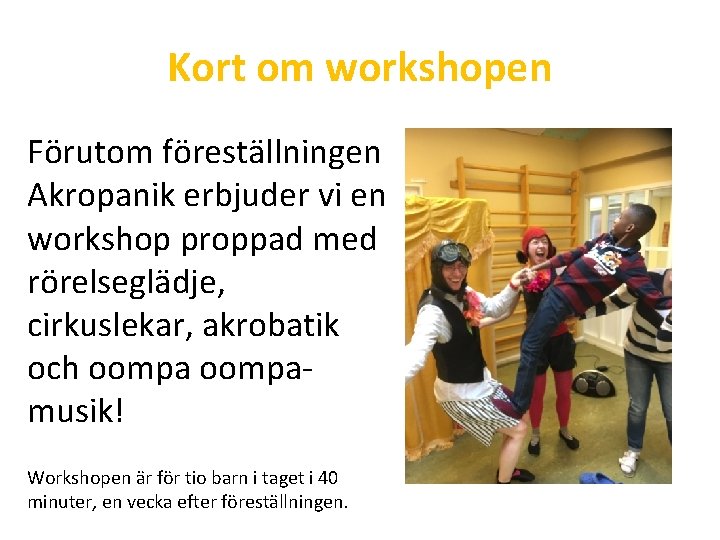 Kort om workshopen

Förutom föreställningen Akropanik erbjuder vi en workshop proppad med rörelseglädje, cirkuslekar, akrobatik och oompa oompa-musik!

Workshopen är för tio barn i taget i 40 minuter, en vecka efter föreställningen.